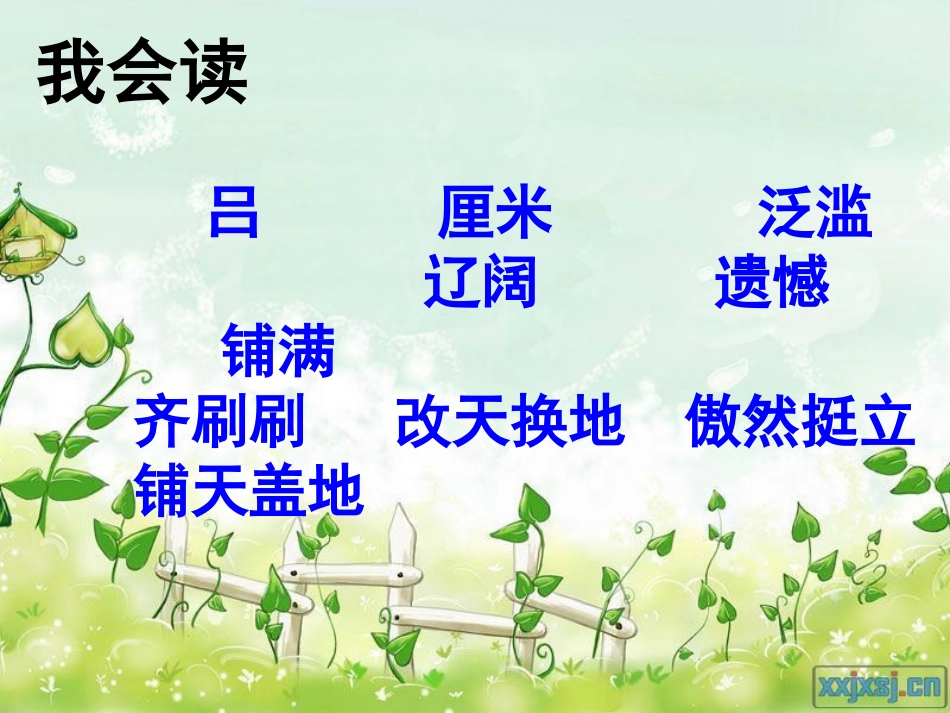 我会读

吕 厘米 泛滥

辽阔 遗憾

铺满

齐刷刷 改天换地 傲然挺立

铺天盖地

xxjxsj.cn